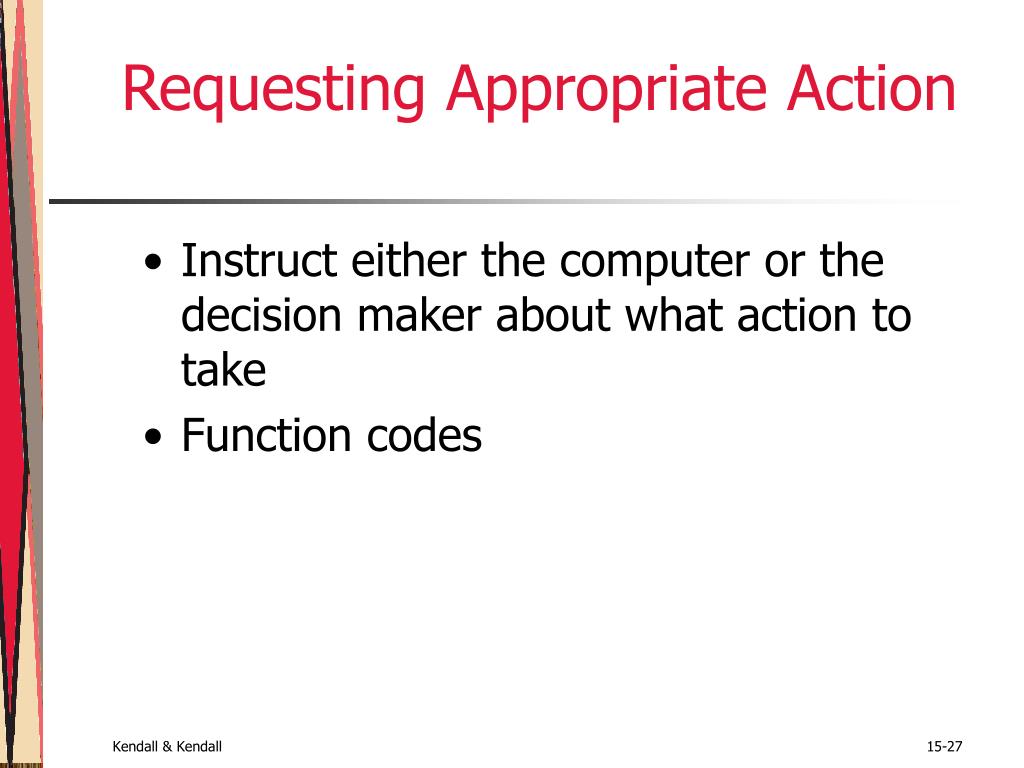 Requesting Appropriate Action

• Instruct either the computer or the decision maker about what action to take
• Function codes

Kendall & Kendall

15-27